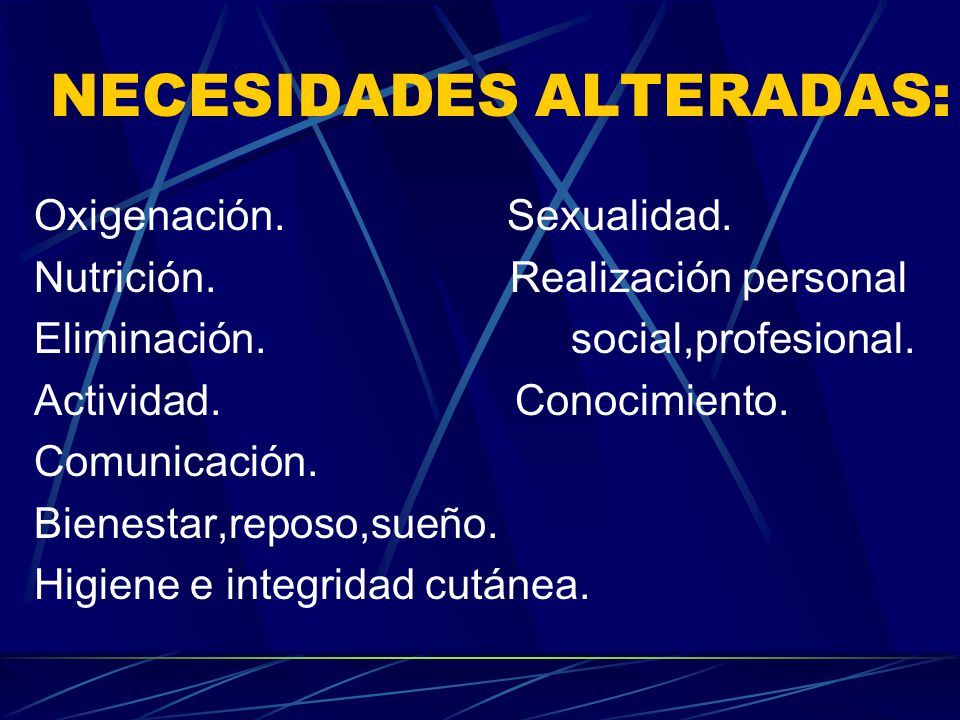 NECESIDADES ALTERADAS:

Oxigenación.
Nutrición.
Eliminación.
Actividad.
Comunicación.
Bienestar,reposo,sueño.
Higiene e integridad cutánea.

Sexualidad.
Realización personal social,profesional.
Conocimiento.